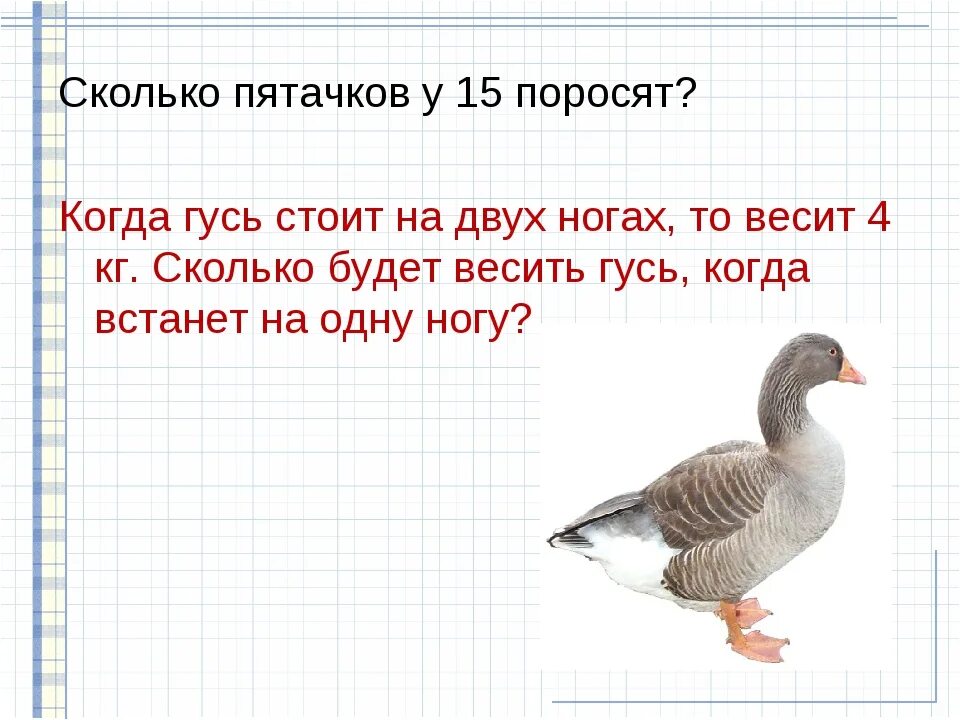 Сколько пятачков у 15 поросят?

Когда гусь стоит на двух ногах, то весит 4 кг. Сколько будет весить гусь, когда встанет на одну ногу?